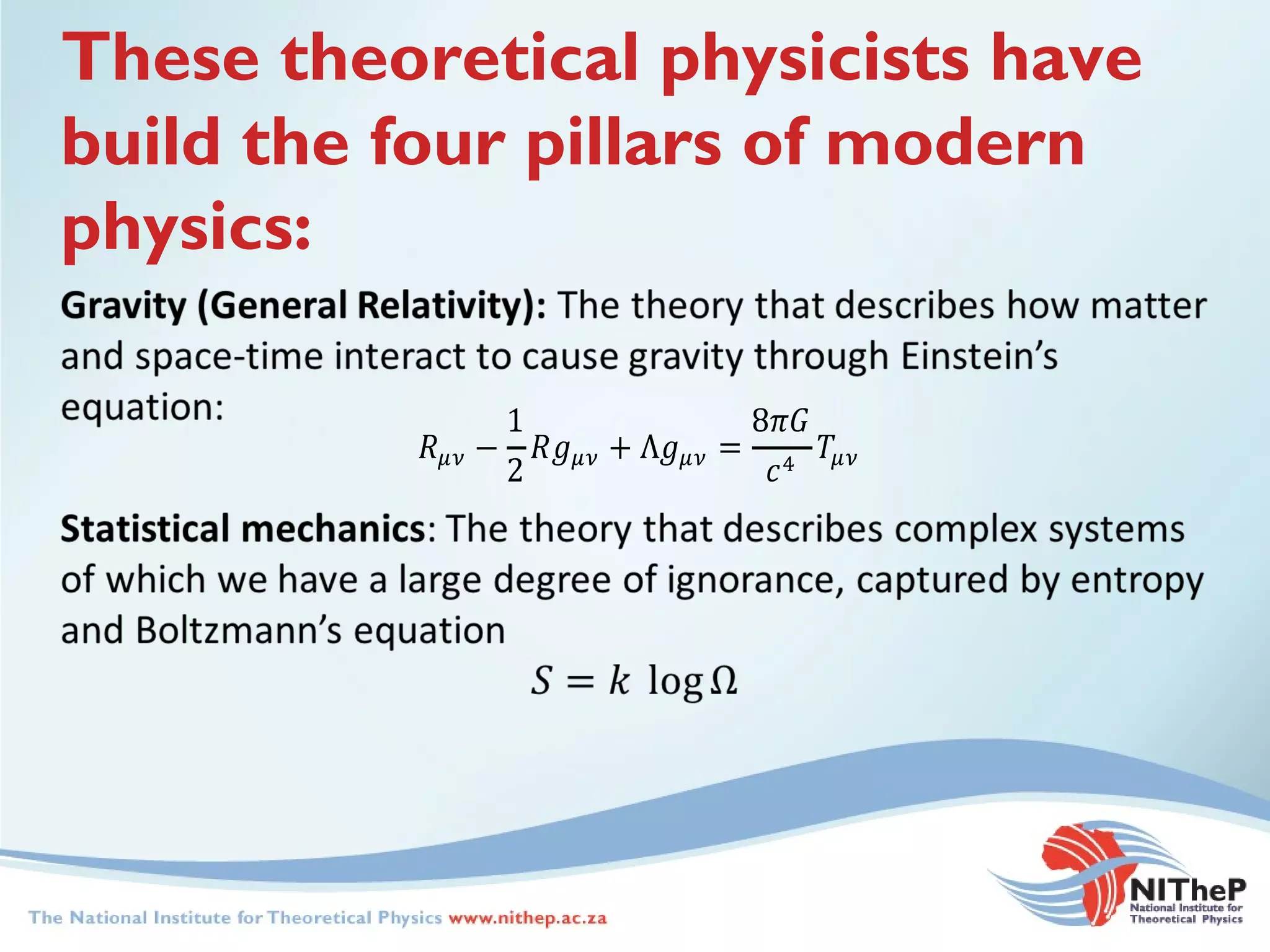 These theoretical physicists have build the four pillars of modern physics:

Gravity (General Relativity): The theory that describes how matter and space-time interact to cause gravity through Einstein's equation:

$R_{\mu\nu} - \frac{1}{2}Rg_{\mu\nu} + \Lambda g_{\mu\nu} = \frac{8\pi G}{c^4}T_{\mu\nu}$

Statistical mechanics: The theory that describes complex systems of which we have a large degree of ignorance, captured by entropy and Boltzmann's equation

$S = k \log \Omega$

The National Institute for Theoretical Physics www.nithep.ac.za

NITheP
National Institute for Theoretical Physics